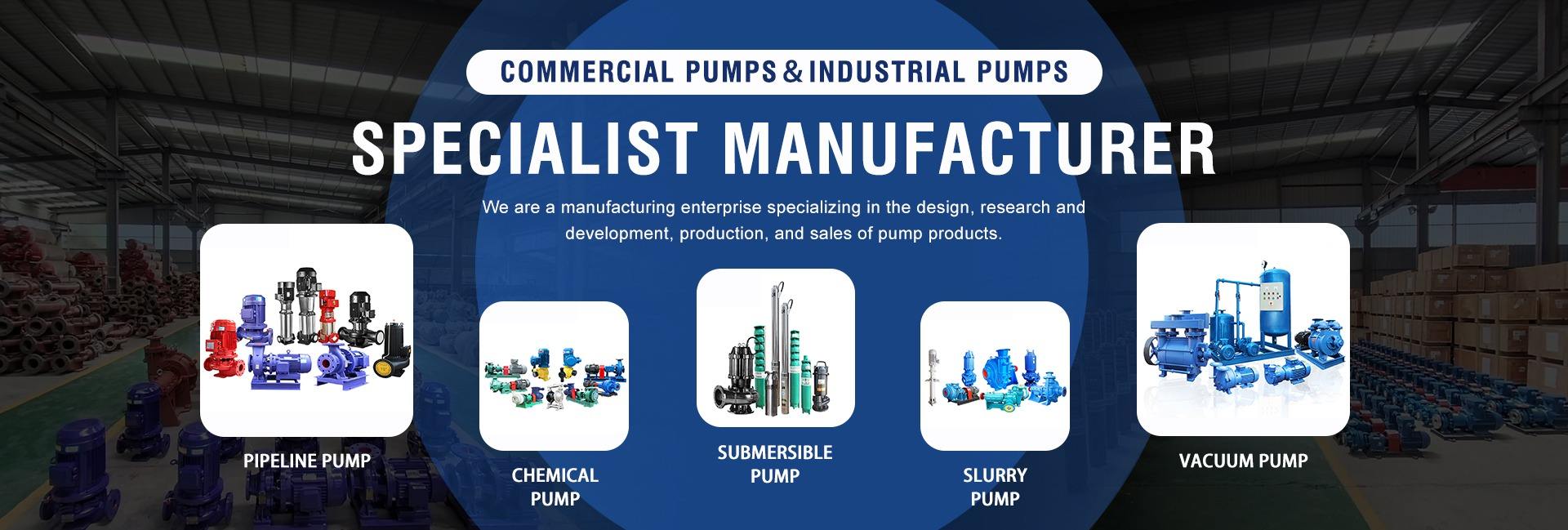 COMMERCIAL PUMPS & INDUSTRIAL PUMPS

SPECIALIST MANUFACTURER

We are a manufacturing enterprise specializing in the design, research and development, production, and sales of pump products.

PIPELINE PUMP

CHEMICAL PUMP

SUBMERSIBLE PUMP

SLURRY PUMP

VACUUM PUMP